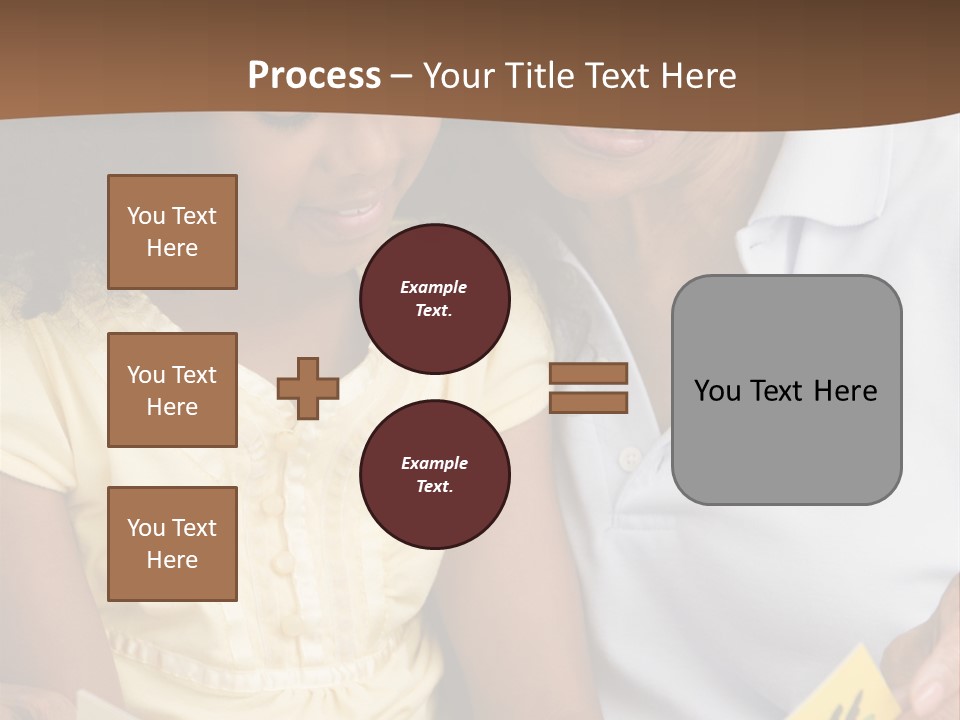 Process – Your Title Text Here

You Text Here

You Text Here

You Text Here

Example Text.

Example Text.

You Text Here